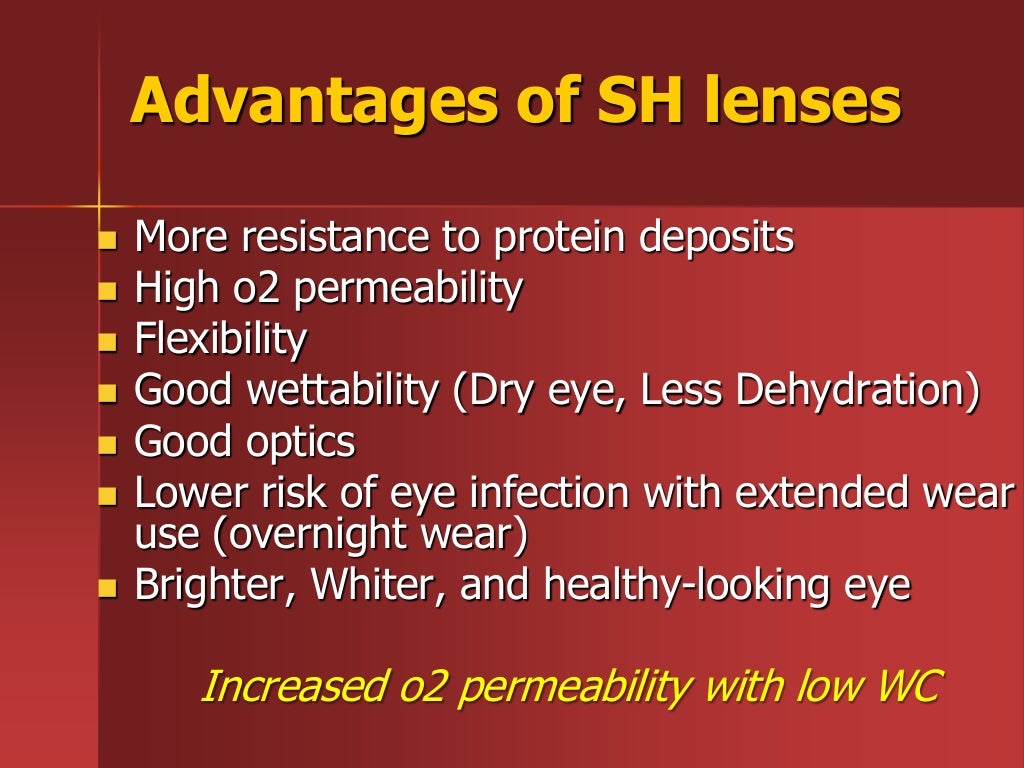 Advantages of SH lenses

- More resistance to protein deposits
- High o2 permeability
- Flexibility
- Good wettability (Dry eye, Less Dehydration)
- Good optics
- Lower risk of eye infection with extended wear use (overnight wear)
- Brighter, Whiter, and healthy-looking eye

Increased o2 permeability with low WC